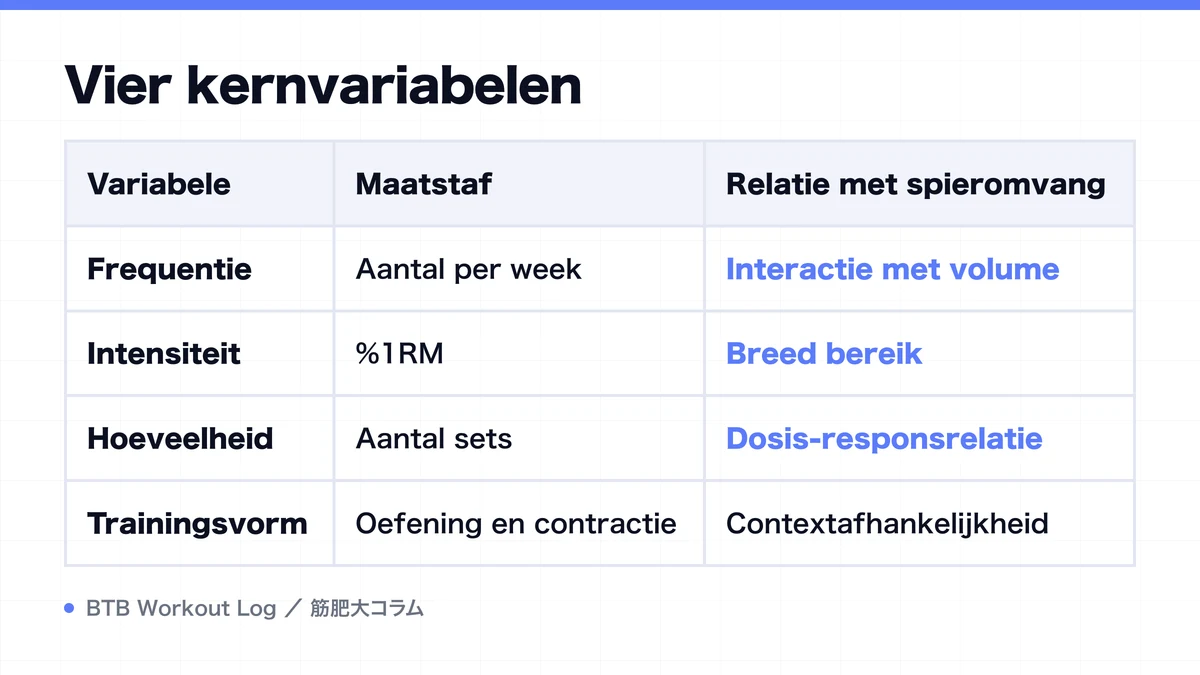 Vier kernvariabelen

| Variabele | Maatstaf | Relatie met spieromvang |
|---|---|---|
| Frequentie | Aantal per week | Interactie met volume |
| Intensiteit | %1RM | Breed bereik |
| Hoeveelheid | Aantal sets | Dosis-responsrelatie |
| Trainingsvorm | Oefening en contractie | Contextafhankelijkheid |

BTB Workout Log ／ 筋肥大コラム